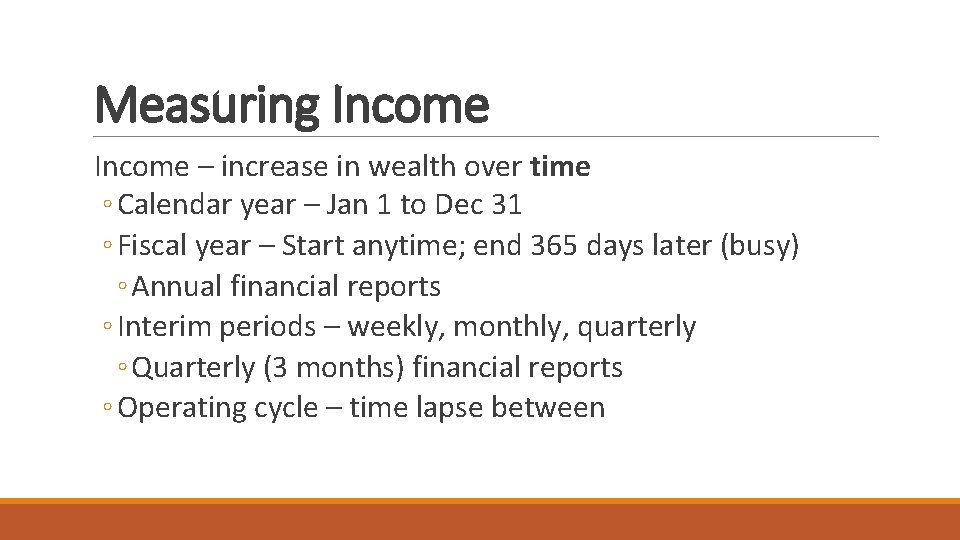 Measuring Income

Income – increase in wealth over time

◦ Calendar year – Jan 1 to Dec 31

◦ Fiscal year – Start anytime; end 365 days later (busy)

◦ Annual financial reports

◦ Interim periods – weekly, monthly, quarterly

◦ Quarterly (3 months) financial reports

◦ Operating cycle – time lapse between